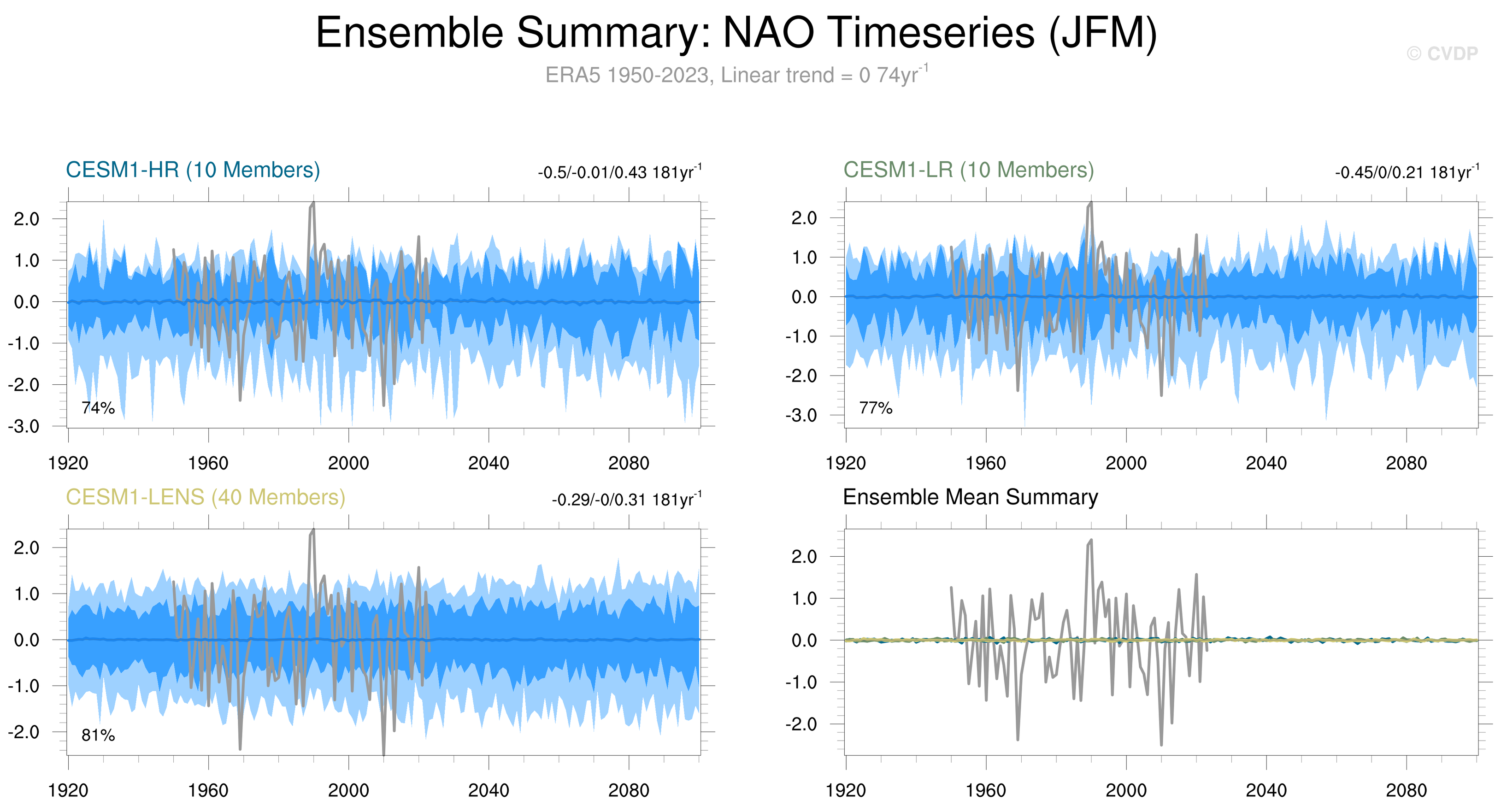 Ensemble Summary: NAO Timeseries (JFM)

© CVDP

ERA5 1950-2023, Linear trend = 0 74yr$^{-1}$

CESM1-HR (10 Members)

-0.5/-0.01/0.43 181yr$^{-1}$

2.0
1.0
0.0
-1.0
-2.0
-3.0

74%

1920 1960 2000 2040 2080

CESM1-LR (10 Members)

-0.45/0/0.21 181yr$^{-1}$

2.0
1.0
0.0
-1.0
-2.0
-3.0

77%

1920 1960 2000 2040 2080

CESM1-LENS (40 Members)

-0.29/-0/0.31 181yr$^{-1}$

2.0
1.0
0.0
-1.0
-2.0

81%

1920 1960 2000 2040 2080

Ensemble Mean Summary

2.0
1.0
0.0
-1.0
-2.0

1920 1960 2000 2040 2080